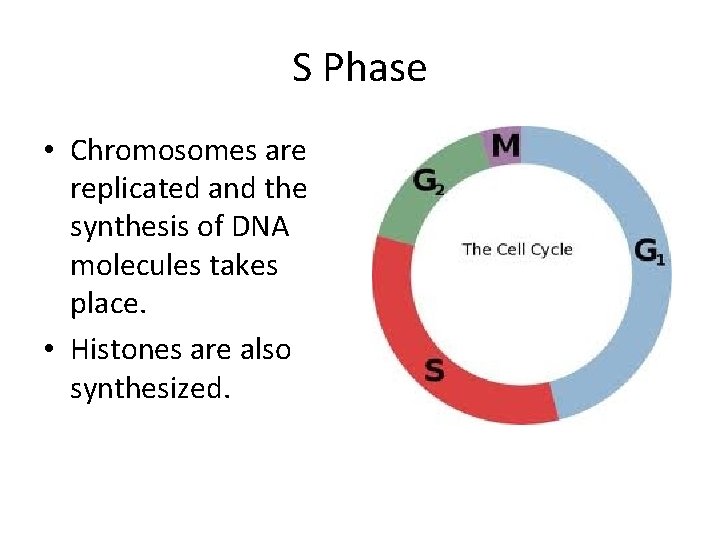 S Phase

• Chromosomes are replicated and the synthesis of DNA molecules takes place.
• Histones are also synthesized.

M
$G_2$
The Cell Cycle
$G_1$
S